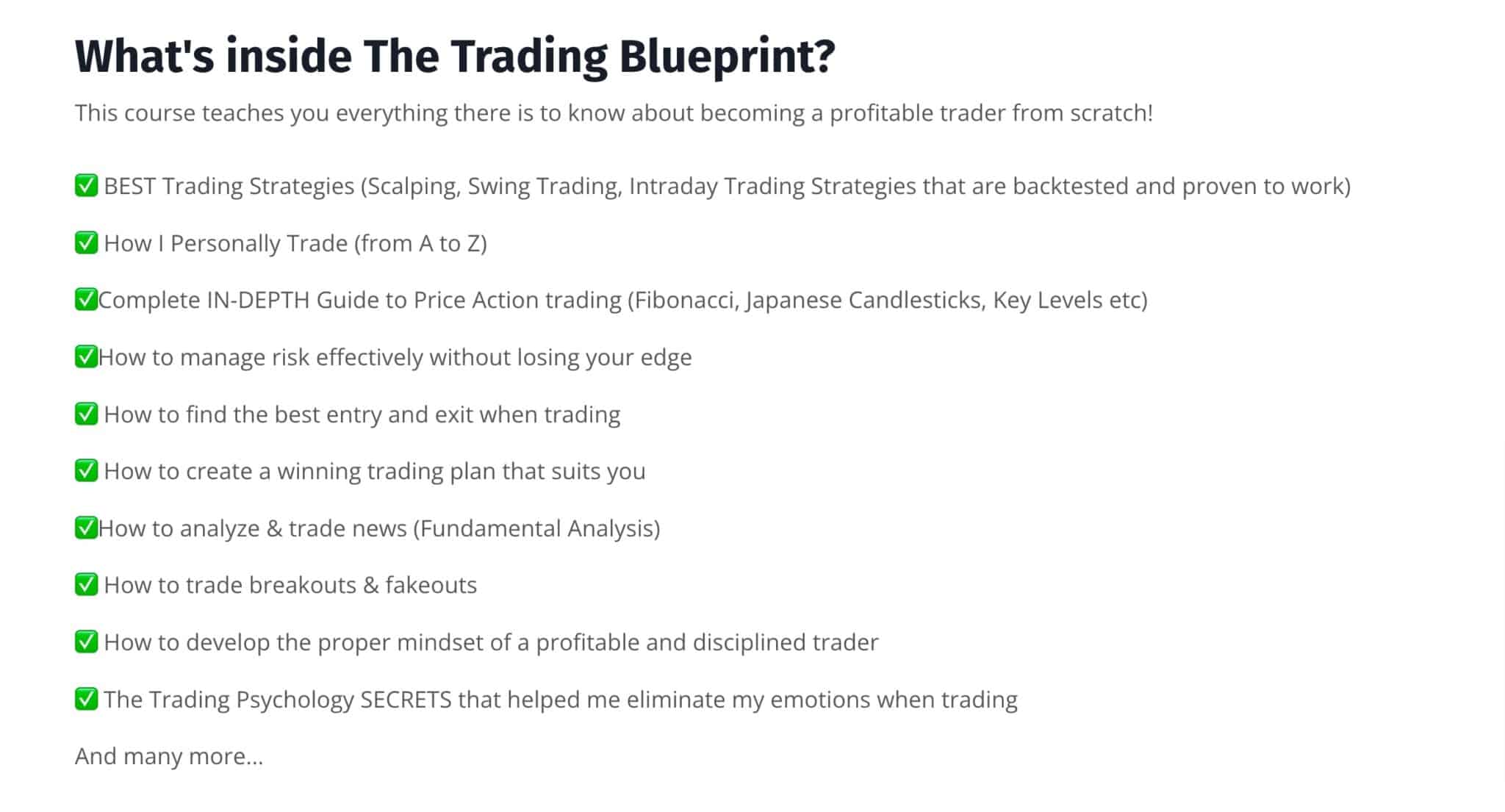 What's inside The Trading Blueprint?

This course teaches you everything there is to know about becoming a profitable trader from scratch!

✅ BEST Trading Strategies (Scalping, Swing Trading, Intraday Trading Strategies that are backtested and proven to work)

✅ How I Personally Trade (from A to Z)

✅Complete IN-DEPTH Guide to Price Action trading (Fibonacci, Japanese Candlesticks, Key Levels etc)

✅How to manage risk effectively without losing your edge

✅ How to find the best entry and exit when trading

✅ How to create a winning trading plan that suits you

✅How to analyze & trade news (Fundamental Analysis)

✅ How to trade breakouts & fakeouts

✅ How to develop the proper mindset of a profitable and disciplined trader

✅ The Trading Psychology SECRETS that helped me eliminate my emotions when trading

And many more...